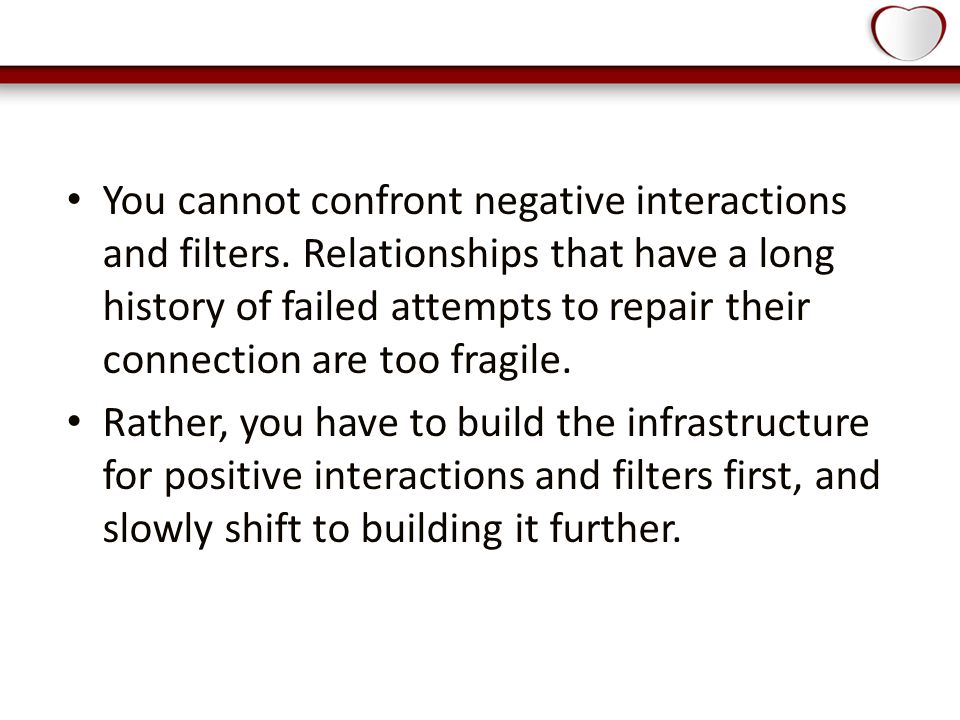 • You cannot confront negative interactions and filters. Relationships that have a long history of failed attempts to repair their connection are too fragile.

• Rather, you have to build the infrastructure for positive interactions and filters first, and slowly shift to building it further.